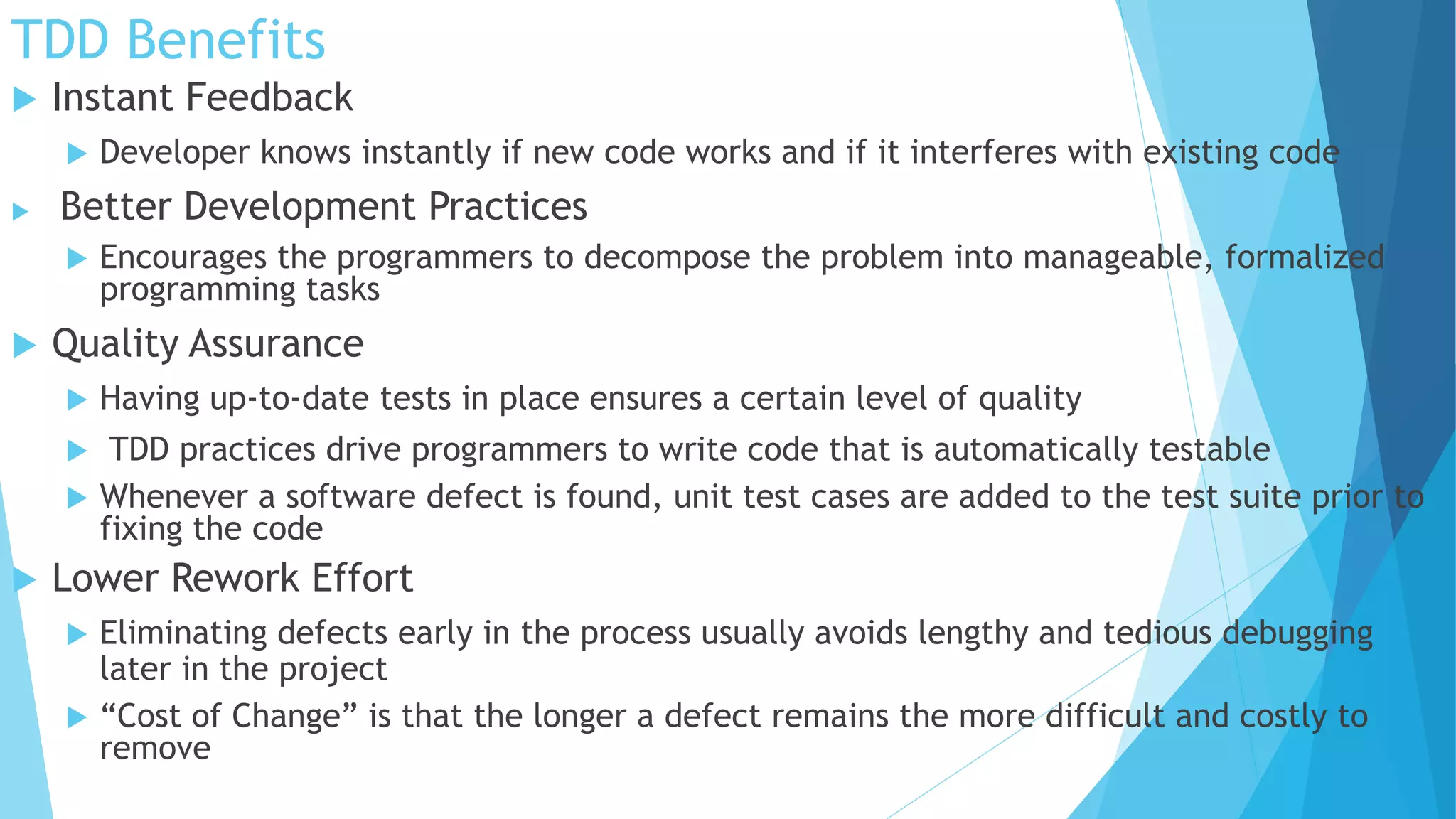 TDD Benefits

Instant Feedback

Developer knows instantly if new code works and if it interferes with existing code

Better Development Practices

Encourages the programmers to decompose the problem into manageable, formalized programming tasks

Quality Assurance

Having up-to-date tests in place ensures a certain level of quality

TDD practices drive programmers to write code that is automatically testable

Whenever a software defect is found, unit test cases are added to the test suite prior to fixing the code

Lower Rework Effort

Eliminating defects early in the process usually avoids lengthy and tedious debugging later in the project

“Cost of Change” is that the longer a defect remains the more difficult and costly to remove